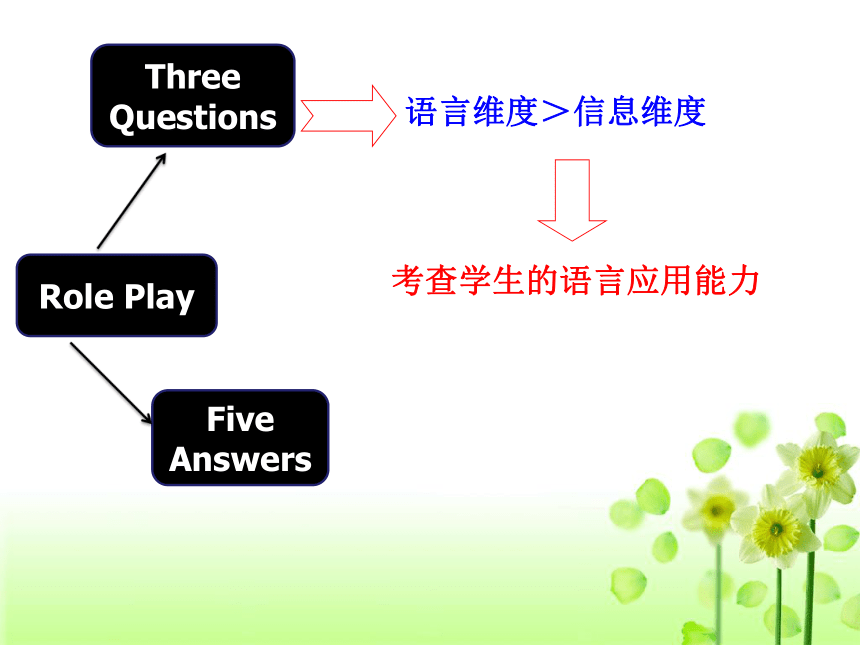 Three Questions

语言维度＞信息维度

考查学生的语言应用能力

Role Play

Five Answers